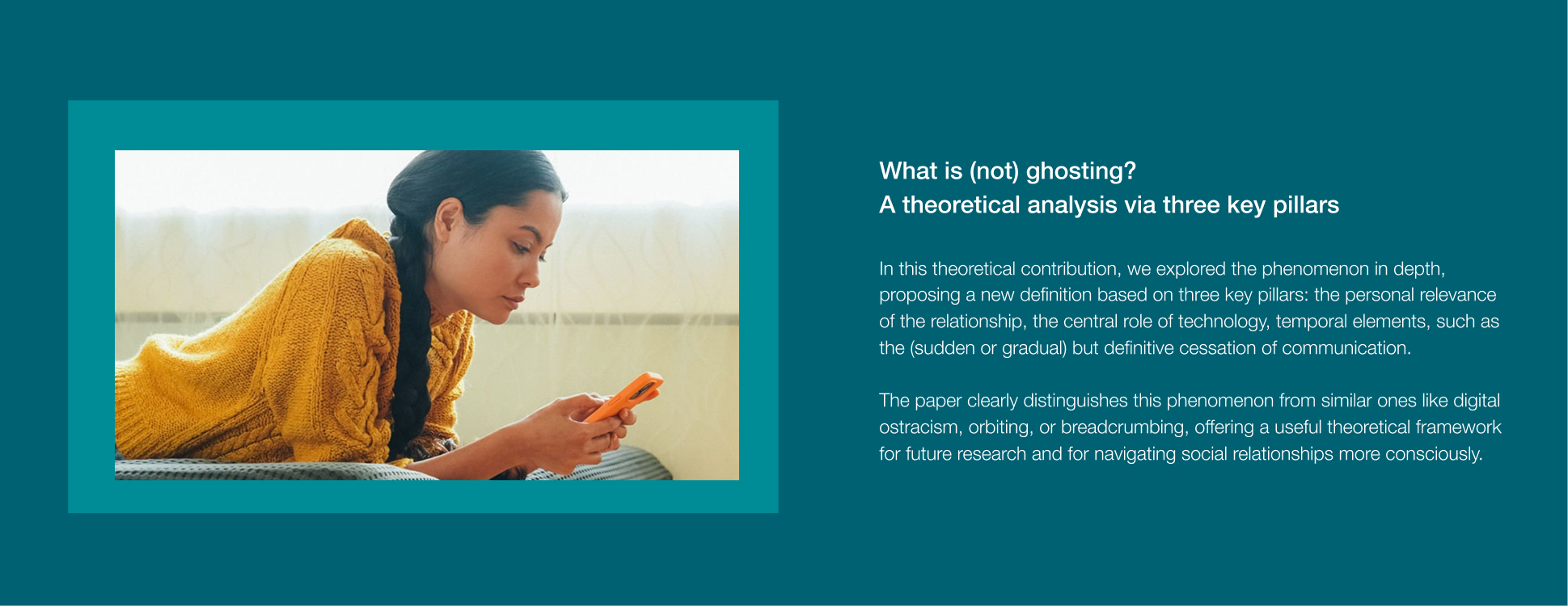 What is (not) ghosting?
A theoretical analysis via three key pillars

In this theoretical contribution, we explored the phenomenon in depth, proposing a new definition based on three key pillars: the personal relevance of the relationship, the central role of technology, temporal elements, such as the (sudden or gradual) but definitive cessation of communication.

The paper clearly distinguishes this phenomenon from similar ones like digital ostracism, orbiting, or breadcrumbing, offering a useful theoretical framework for future research and for navigating social relationships more consciously.